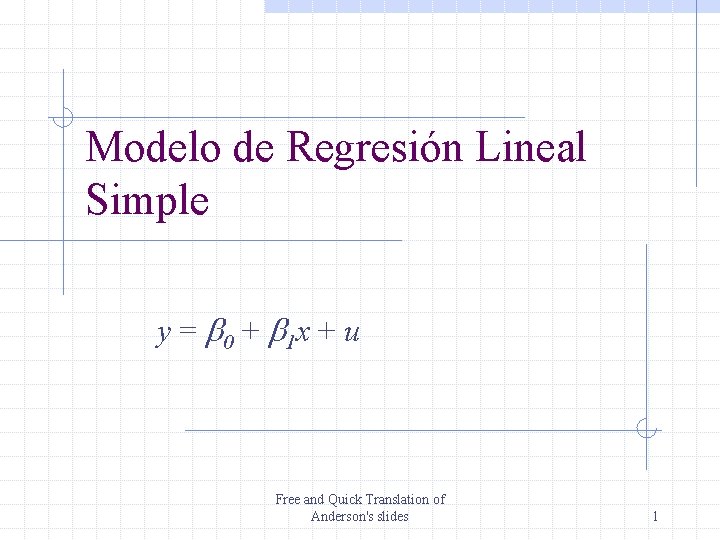 Modelo de Regresión Lineal Simple

$y = \beta_0 + \beta_1 x + u$

Free and Quick Translation of Anderson's slides

1